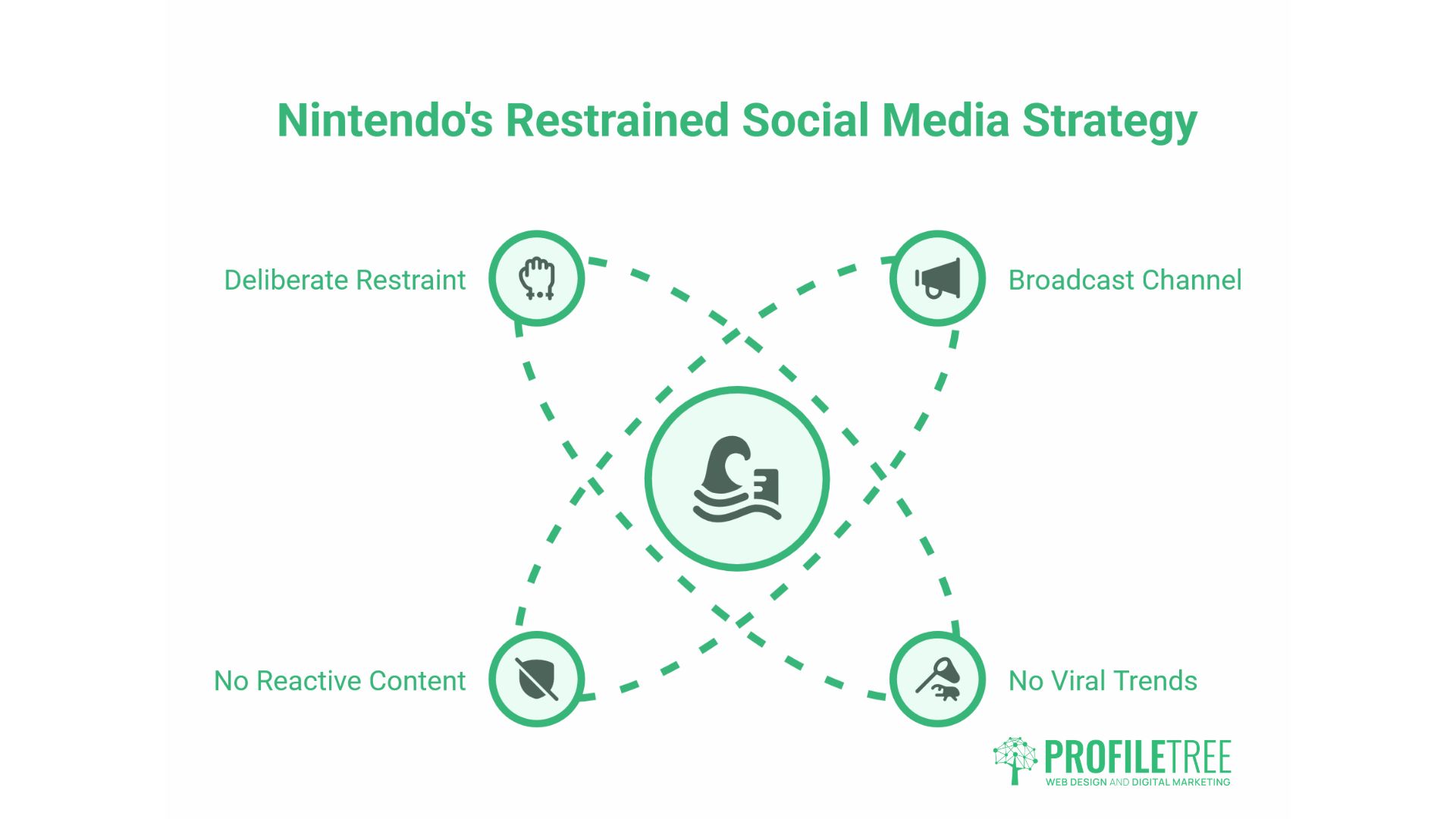 Nintendo's Restrained Social Media Strategy

Deliberate Restraint

Broadcast Channel

No Reactive Content

No Viral Trends

PROFILETREE
WEB DESIGN AND DIGITAL MARKETING